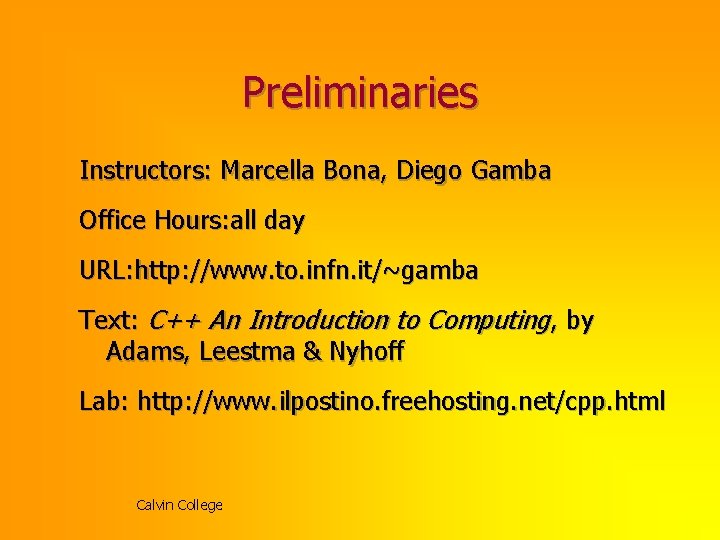 Preliminaries

Instructors: Marcella Bona, Diego Gamba

Office Hours:all day

URL:http://www.to.infn.it/~gamba

Text: C++ An Introduction to Computing, by Adams, Leestma & Nyhoff

Lab: http://www.ilpostino.freehosting.net/cpp.html

Calvin College